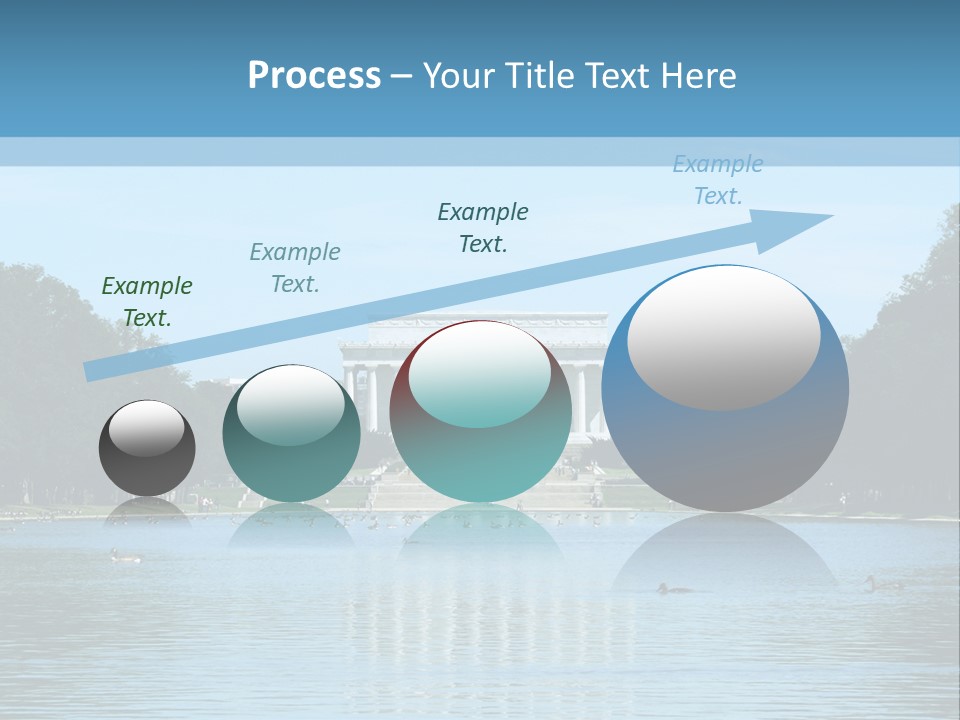 Process – Your Title Text Here

Example Text.

Example Text.

Example Text.

Example Text.